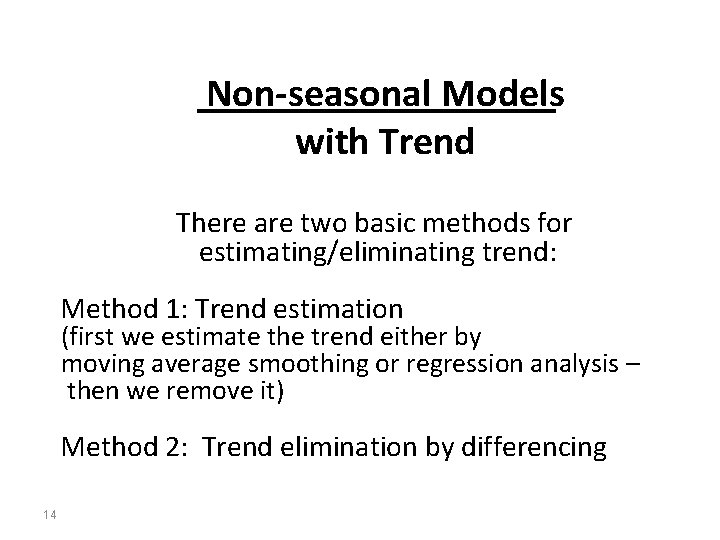 Non-seasonal Models with Trend

There are two basic methods for estimating/eliminating trend:

Method 1: Trend estimation
(first we estimate the trend either by moving average smoothing or regression analysis – then we remove it)

Method 2: Trend elimination by differencing

14